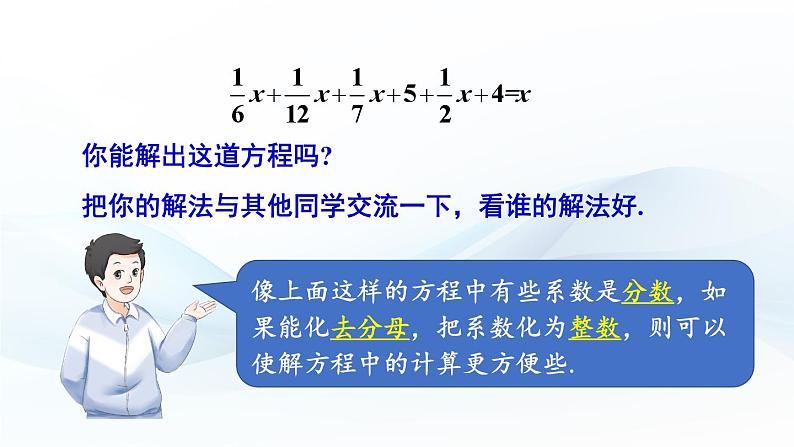 $\frac{1}{6}x+\frac{1}{12}x+\frac{1}{7}x+5+\frac{1}{2}x+4=x$

你能解出这道方程吗？

把你的解法与其他同学交流一下，看谁的解法好.

像上面这样的方程中有些系数是分数，如果能化去分母，把系数化为整数，则可以使解方程中的计算更方便些.